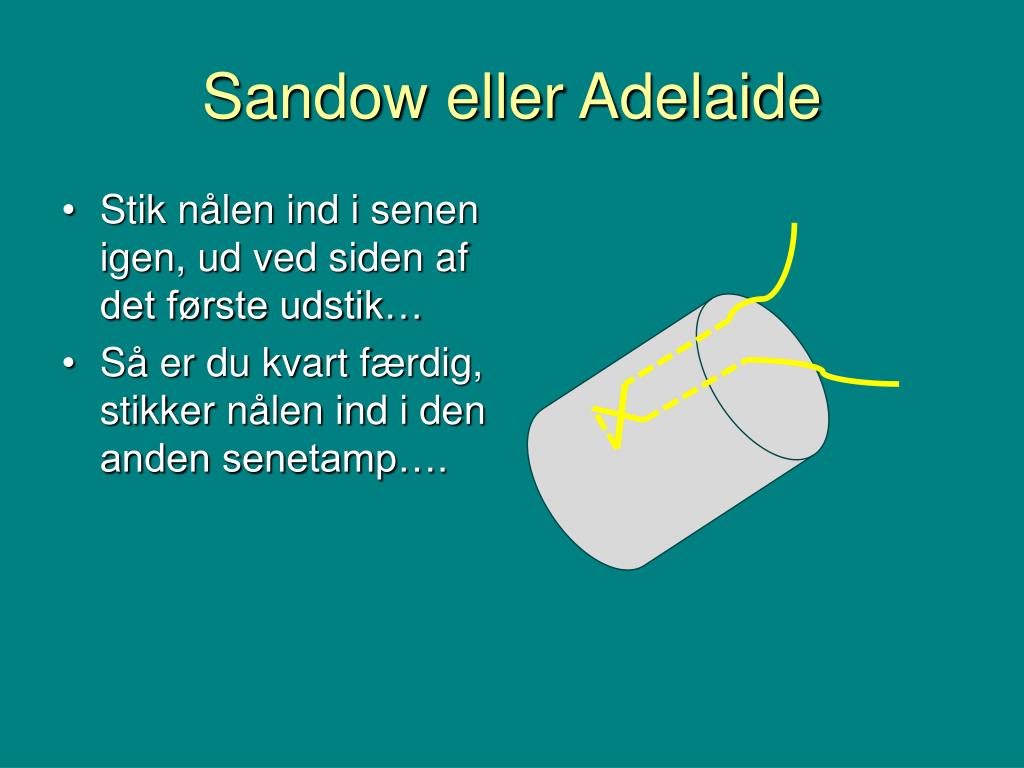 Sandow eller Adelaide

• Stik nålen ind i senen igen, ud ved siden af det første udstik…
• Så er du kvart færdig, stikker nålen ind i den anden senetamp….